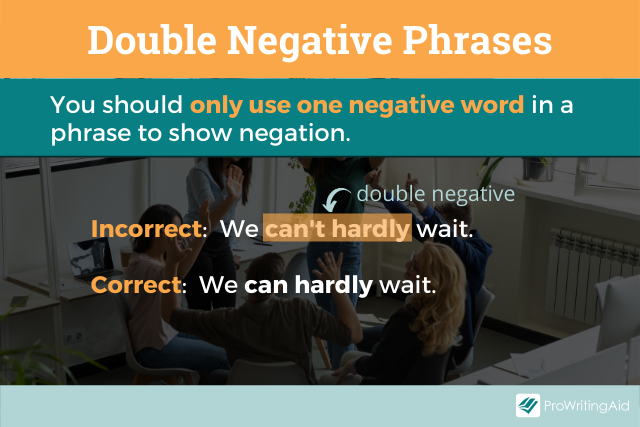 Double Negative Phrases

You should only use one negative word in a phrase to show negation.

double negative

Incorrect: We can't hardly wait.

Correct: We can hardly wait.

ProWritingAid